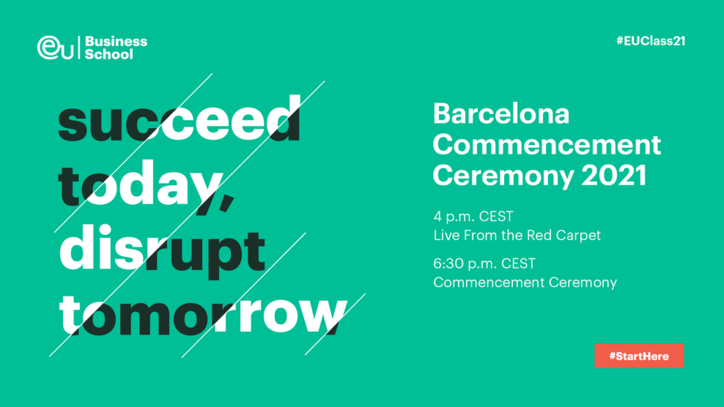 eu | Business School

#EUClass21

succeed today, disrupt tomorrow

Barcelona Commencement Ceremony 2021

4 p.m. CEST
Live From the Red Carpet

6:30 p.m. CEST
Commencement Ceremony

#StartHere